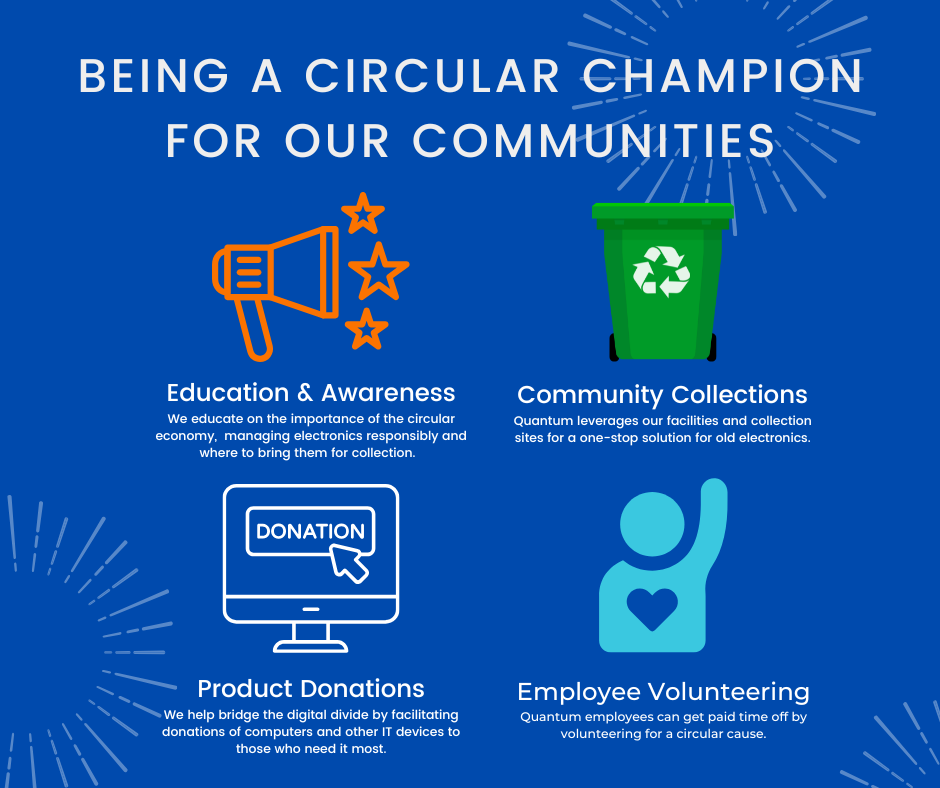 BEING A CIRCULAR CHAMPION FOR OUR COMMUNITIES

Education & Awareness
We educate on the importance of the circular economy, managing electronics responsibly and where to bring them for collection.

Community Collections
Quantum leverages our facilities and collection sites for a one-stop solution for old electronics.

DONATION

Product Donations
We help bridge the digital divide by facilitating donations of computers and other IT devices to those who need it most.

Employee Volunteering
Quantum employees can get paid time off by volunteering for a circular cause.